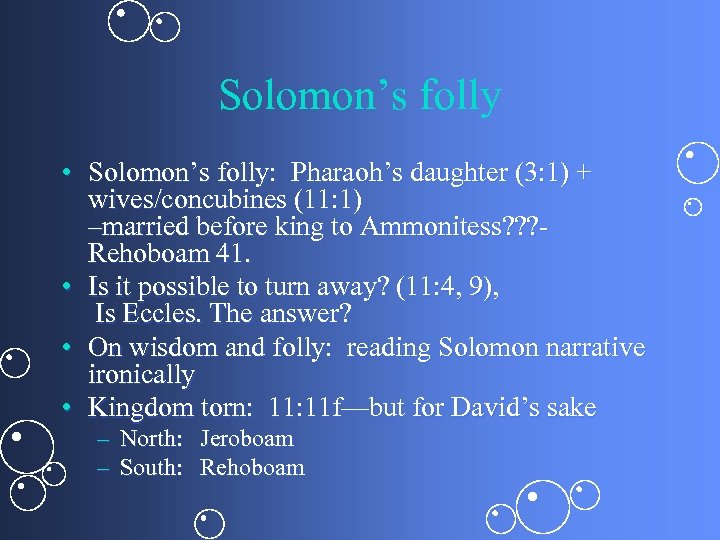 Solomon’s folly

• Solomon’s folly: Pharaoh’s daughter (3:1) + wives/concubines (11:1)
–married before king to Ammonitess???-Rehoboam 41.
• Is it possible to turn away? (11:4, 9),
Is Eccles. The answer?
• On wisdom and folly: reading Solomon narrative ironically
• Kingdom torn: 11:11f—but for David’s sake
– North: Jeroboam
– South: Rehoboam